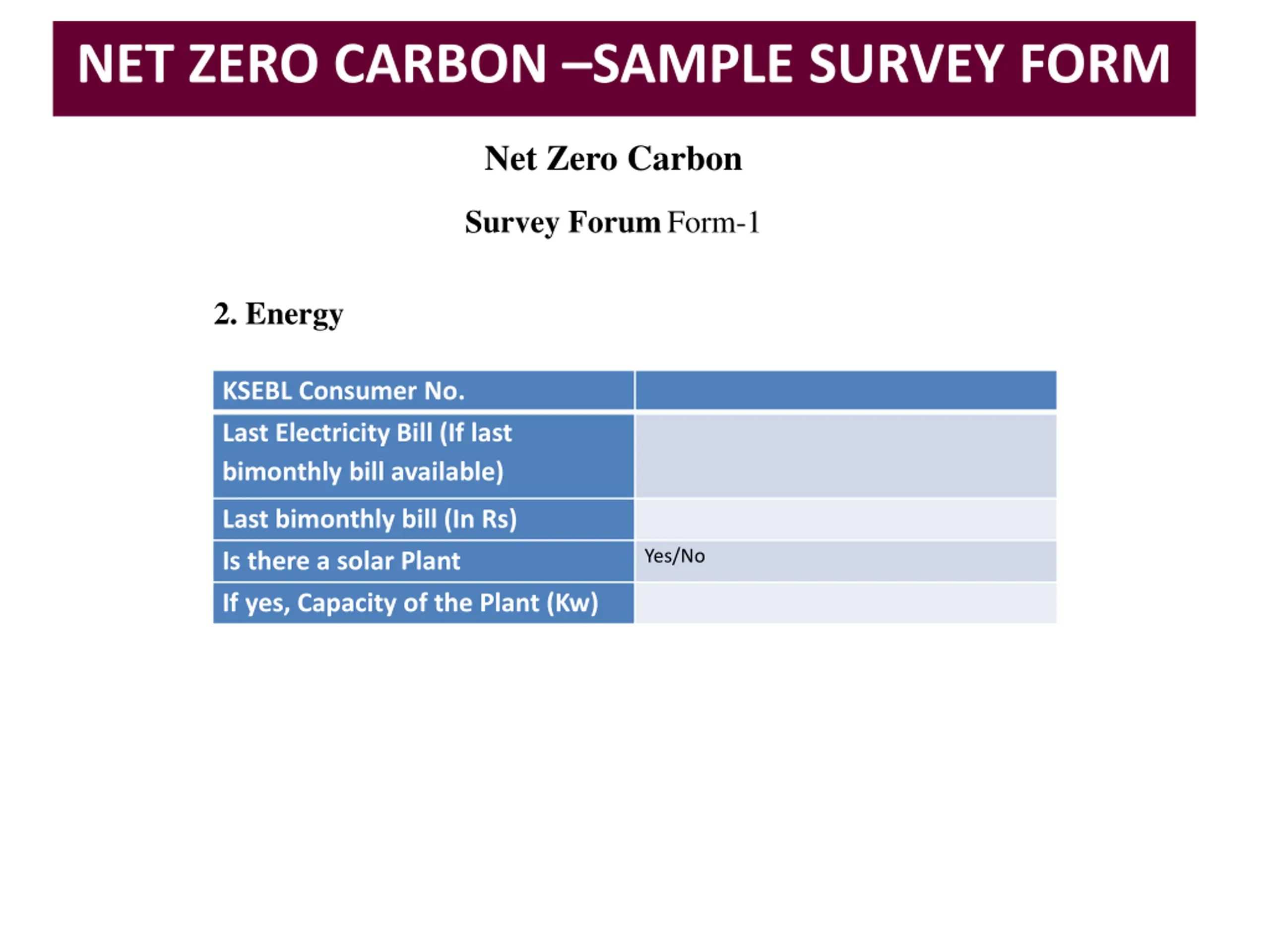 NET ZERO CARBON –SAMPLE SURVEY FORM

Net Zero Carbon

Survey Forum Form-1

2. Energy

| KSEBL Consumer No. | |
|---|---|
| Last Electricity Bill (If last bimonthly bill available) | |
| Last bimonthly bill (In Rs) | |
| Is there a solar Plant | Yes/No |
| If yes, Capacity of the Plant (Kw) | |